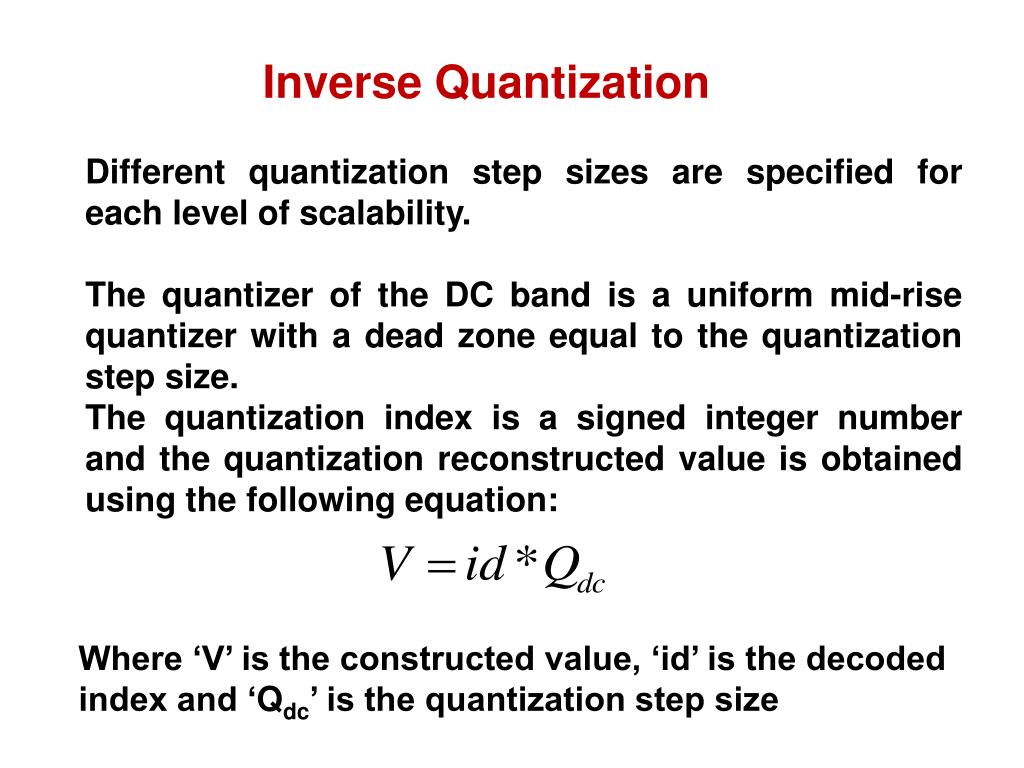 Inverse Quantization

Different quantization step sizes are specified for each level of scalability.

The quantizer of the DC band is a uniform mid-rise quantizer with a dead zone equal to the quantization step size.
The quantization index is a signed integer number and the quantization reconstructed value is obtained using the following equation:

$V = id * Q_{dc}$

Where ‘V’ is the constructed value, ‘id’ is the decoded index and ‘$Q_{dc}$’ is the quantization step size